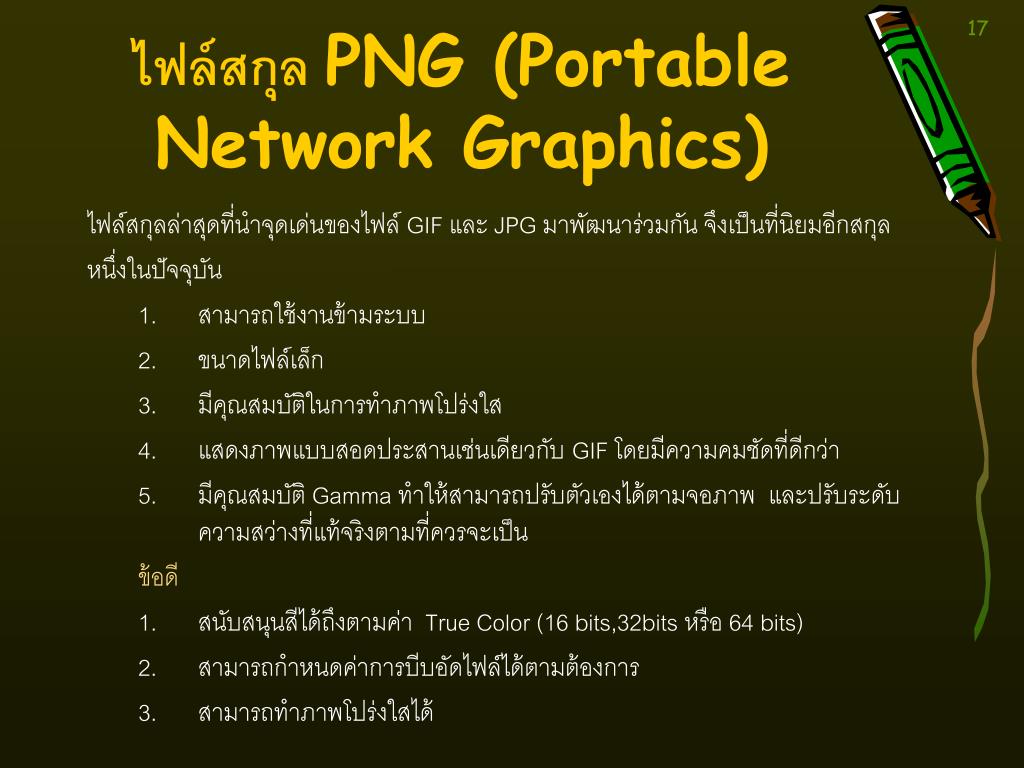 17

ไฟล์สกุล PNG (Portable Network Graphics)

ไฟล์สกุลล่าสุดที่นำจุดเด่นของไฟล์ GIF และ JPG มาพัฒนาร่วมกัน จึงเป็นที่นิยมอีกสกุลหนึ่งในปัจจุบัน

1. สามารถใช้งานข้ามระบบ
2. ขนาดไฟล์เล็ก
3. มีคุณสมบัติในการทำภาพโปร่งใส
4. แสดงภาพแบบสอดประสานเช่นเดียวกับ GIF โดยมีความคมชัดที่ดีกว่า
5. มีคุณสมบัติ Gamma ทำให้สามารถปรับตัวเองได้ตามจอภาพ และปรับระดับความสว่างที่แท้จริงตามที่ควรจะเป็น

ข้อดี

1. สนับสนุนสีได้ถึงตามค่า True Color (16 bits,32bits หรือ 64 bits)
2. สามารถกำหนดค่าการบีบอัดไฟล์ได้ตามต้องการ
3. สามารถทำภาพโปร่งใสได้